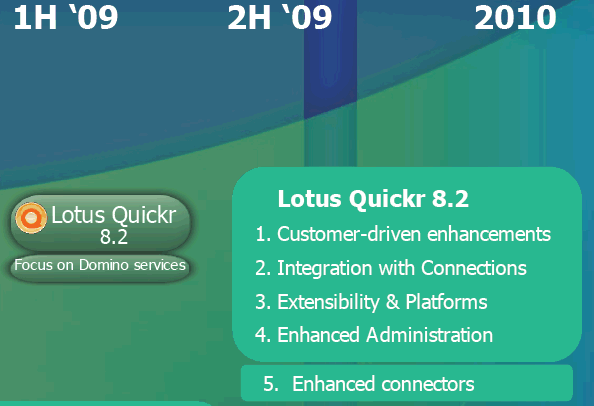 1H ‘09

2H ‘09

2010

Lotus Quickr 8.2

Focus on Domino services

Lotus Quickr 8.2

1. Customer-driven enhancements
2. Integration with Connections
3. Extensibility & Platforms
4. Enhanced Administration

5. Enhanced connectors